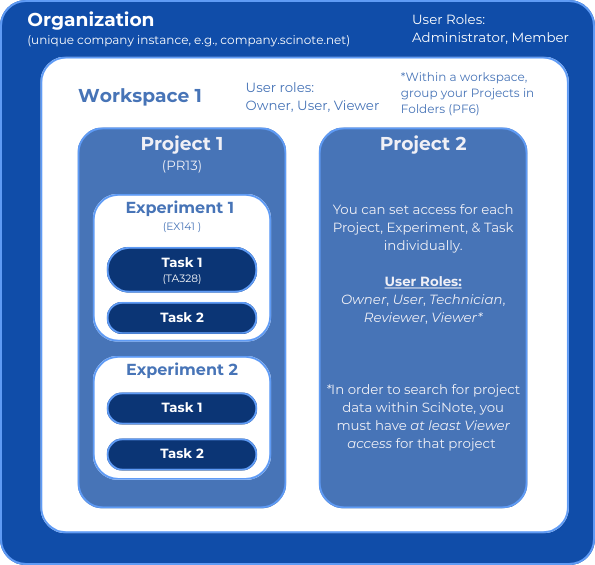 Organization
(unique company instance, e.g., company.scinote.net)

User Roles:
Administrator, Member

Workspace 1

User roles:
Owner, User, Viewer

*Within a workspace, group your Projects in Folders (PF6)

Project 1
(PR13)

Experiment 1
(EX141 )

Task 1
(TA328)

Task 2

Experiment 2

Task 1

Task 2

Project 2

You can set access for each Project, Experiment, & Task individually.

User Roles:
Owner, User, Technician, Reviewer, Viewer*

*In order to search for project data within SciNote, you must have at least Viewer access for that project